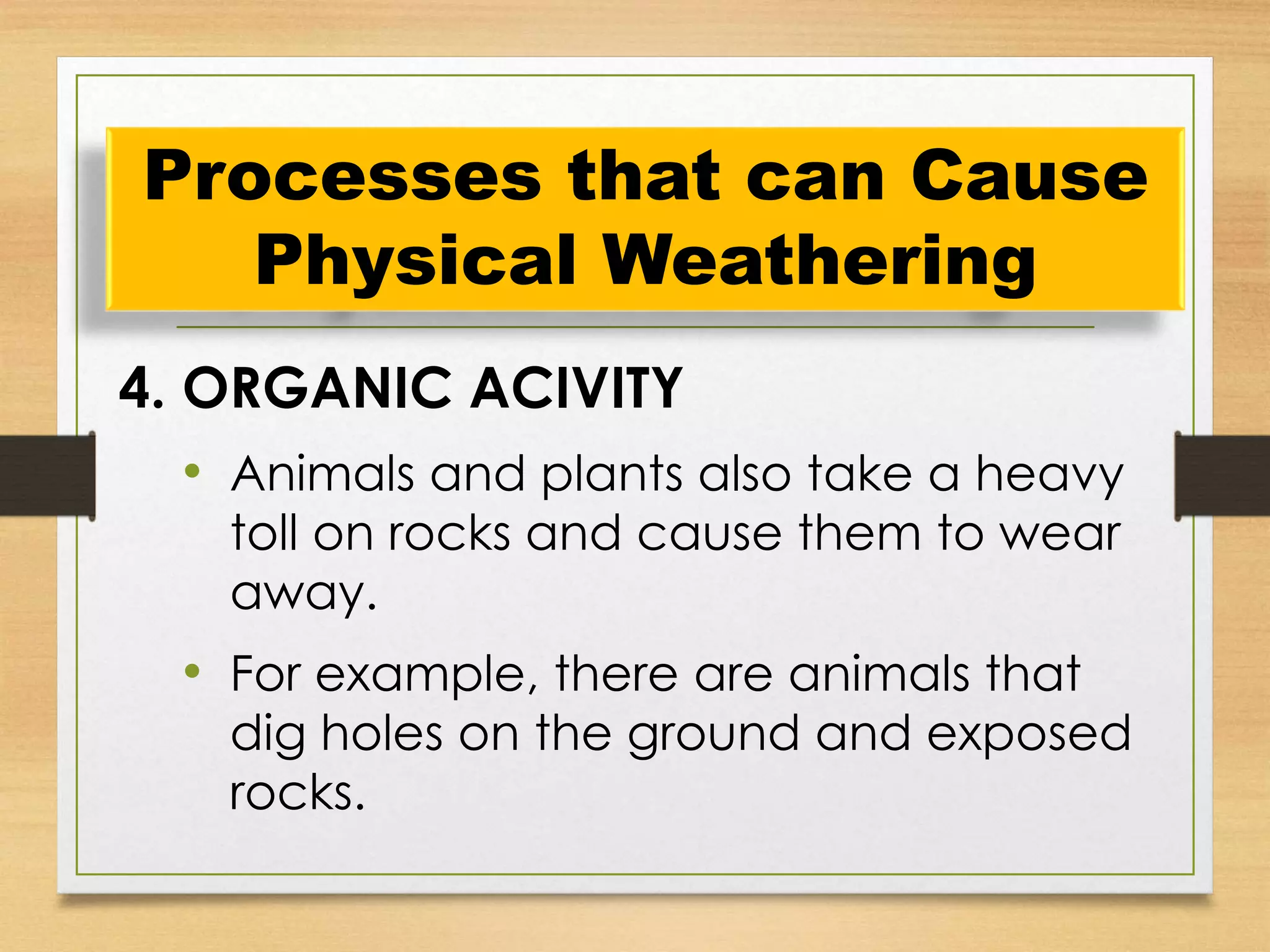 Processes that can Cause Physical Weathering

4. ORGANIC ACIVITY

• Animals and plants also take a heavy toll on rocks and cause them to wear away.

• For example, there are animals that dig holes on the ground and exposed rocks.